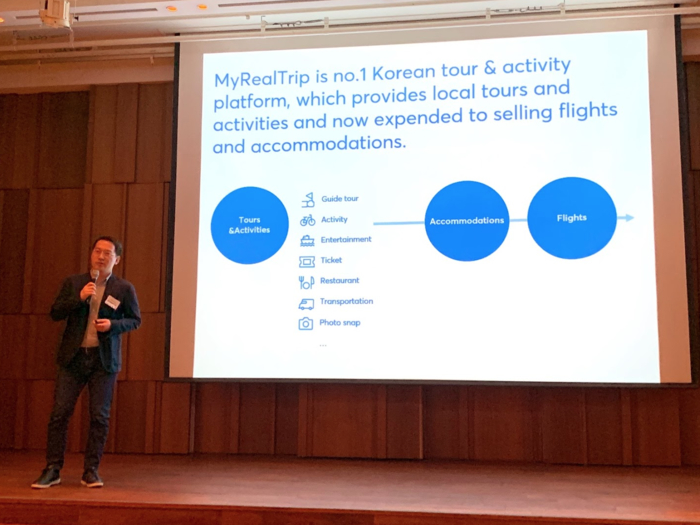 MyRealTrip is no.1 Korean tour & activity platform, which provides local tours and activities and now expended to selling flights and accommodations.

Tours &Activities

Guide tour
Activity
Entertainment
Ticket
Restaurant
Transportation
Photo snap
...

Accommodations

Flights